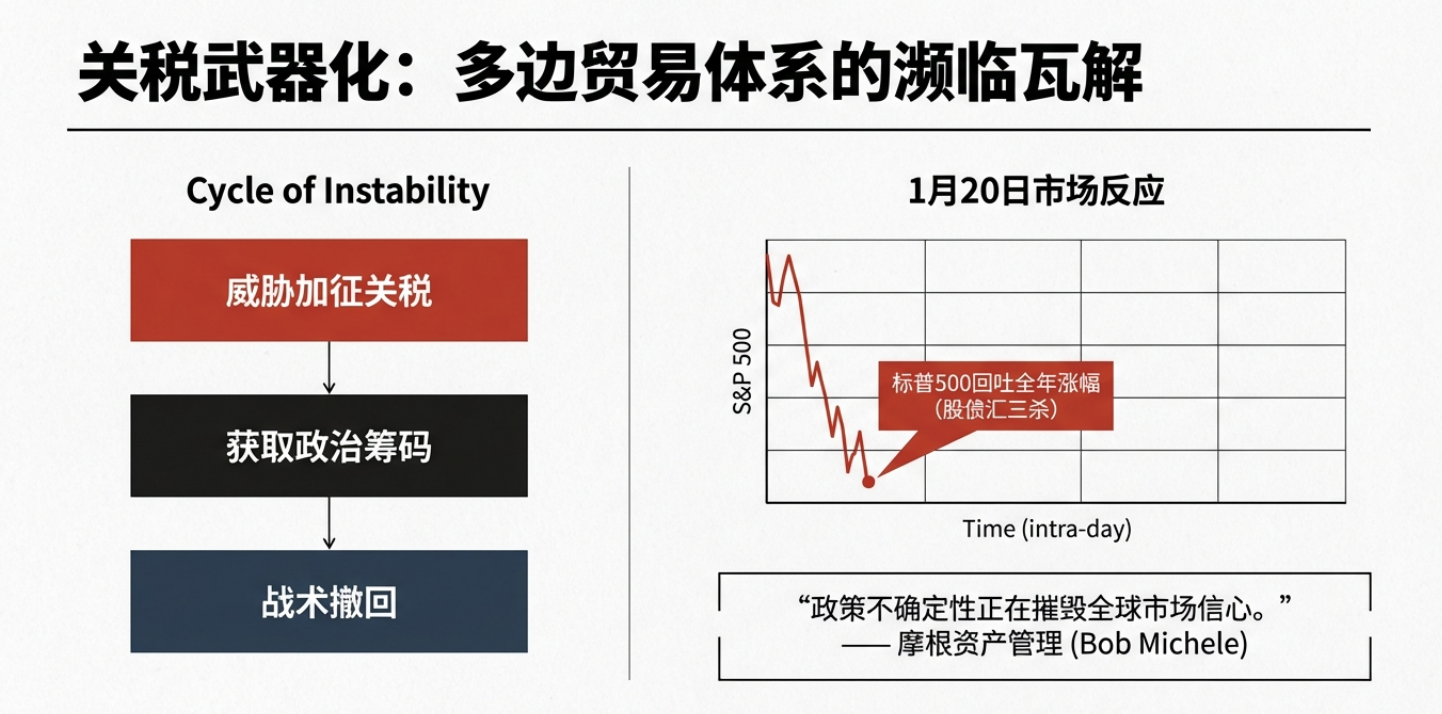 关税武器化：多边贸易体系的濒临瓦解

Cycle of Instability

威胁加征关税

获取政治筹码

战术撤回

1月20日市场反应

S&P 500

标普500回吐全年涨幅
(股债汇三杀)

Time (intra-day)

“政策不确定性正在摧毁全球市场信心。”
—— 摩根资产管理 (Bob Michele)